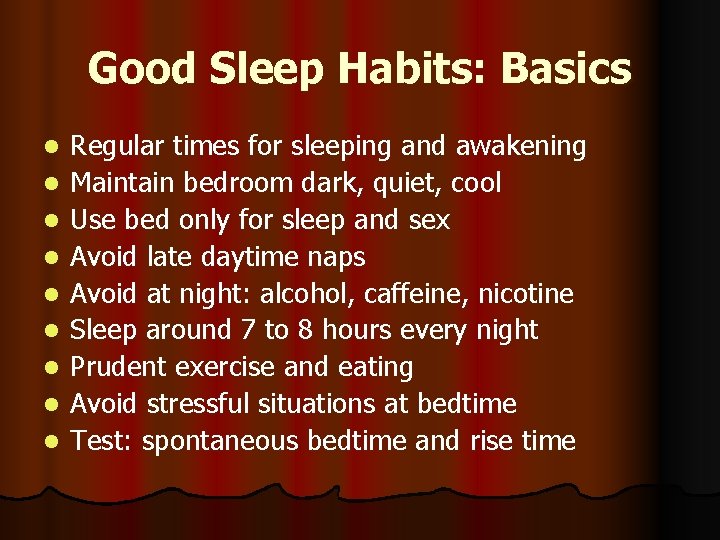 Good Sleep Habits: Basics

- Regular times for sleeping and awakening
- Maintain bedroom dark, quiet, cool
- Use bed only for sleep and sex
- Avoid late daytime naps
- Avoid at night: alcohol, caffeine, nicotine
- Sleep around 7 to 8 hours every night
- Prudent exercise and eating
- Avoid stressful situations at bedtime
- Test: spontaneous bedtime and rise time